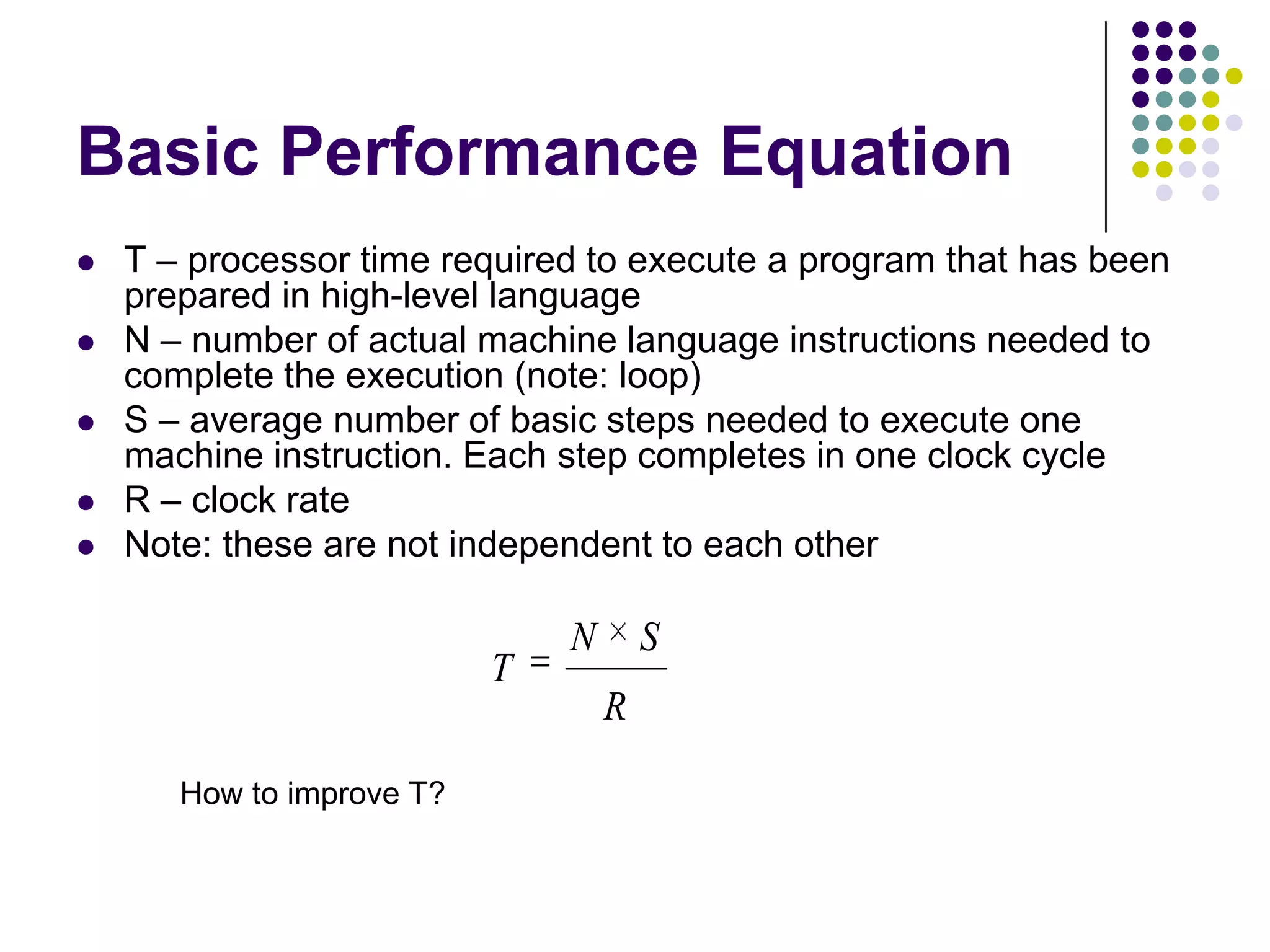 Basic Performance Equation

- T – processor time required to execute a program that has been prepared in high-level language
- N – number of actual machine language instructions needed to complete the execution (note: loop)
- S – average number of basic steps needed to execute one machine instruction. Each step completes in one clock cycle
- R – clock rate
- Note: these are not independent to each other

$T = \frac{N \times S}{R}$

How to improve T?